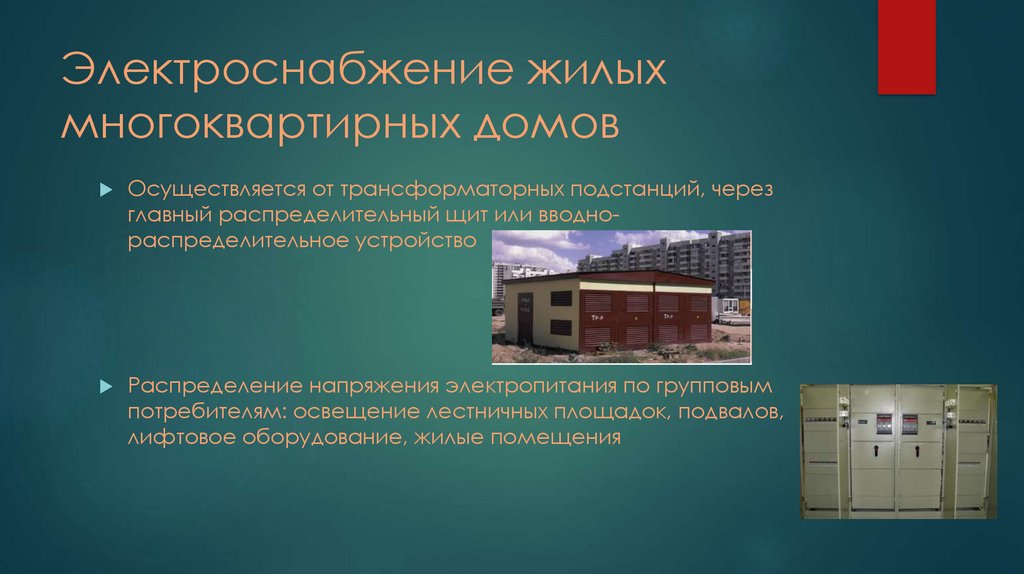 Электроснабжение жилых многоквартирных домов

Осуществляется от трансформаторных подстанций, через главный распределительный щит или вводно-распределительное устройство

Распределение напряжения электропитания по групповым потребителям: освещение лестничных площадок, подвалов, лифтовое оборудование, жилые помещения